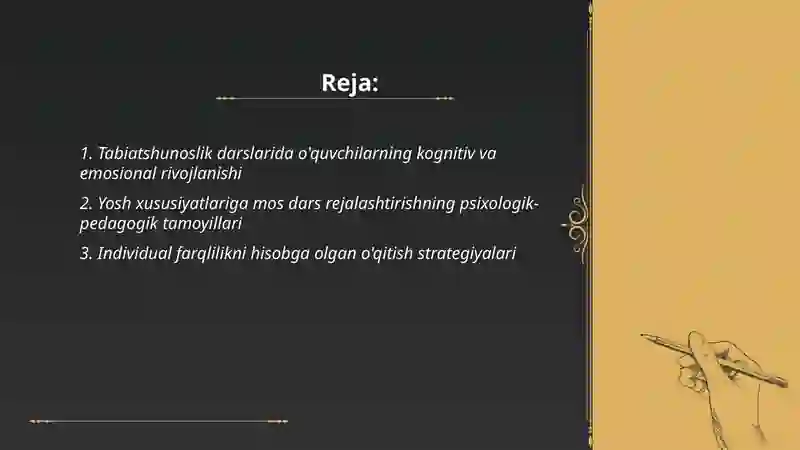 Reja:

1. Tabiatshunoslik darslarida o'quvchilarning kognitiv va emosional rivojlanishi

2. Yosh xususiyatlariga mos dars rejalashtirishning psixologik-pedagogik tamoyillari

3. Individual farqlilikni hisobga olgan o'qitish strategiyalari